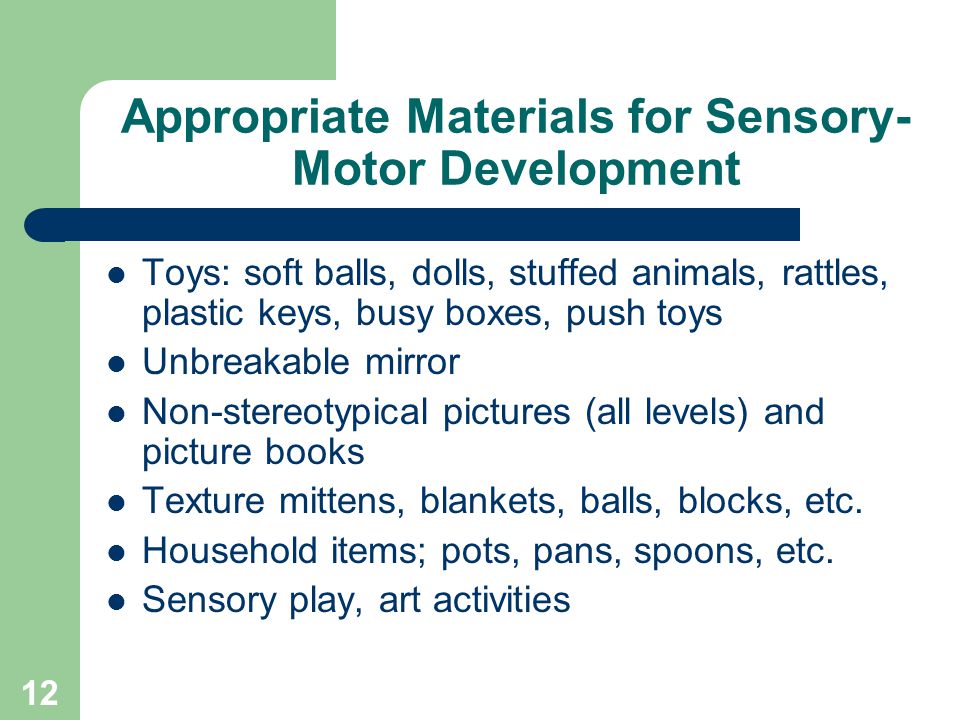 Appropriate Materials for Sensory-Motor Development

- Toys: soft balls, dolls, stuffed animals, rattles, plastic keys, busy boxes, push toys
- Unbreakable mirror
- Non-stereotypical pictures (all levels) and picture books
- Texture mittens, blankets, balls, blocks, etc.
- Household items; pots, pans, spoons, etc.
- Sensory play, art activities

12